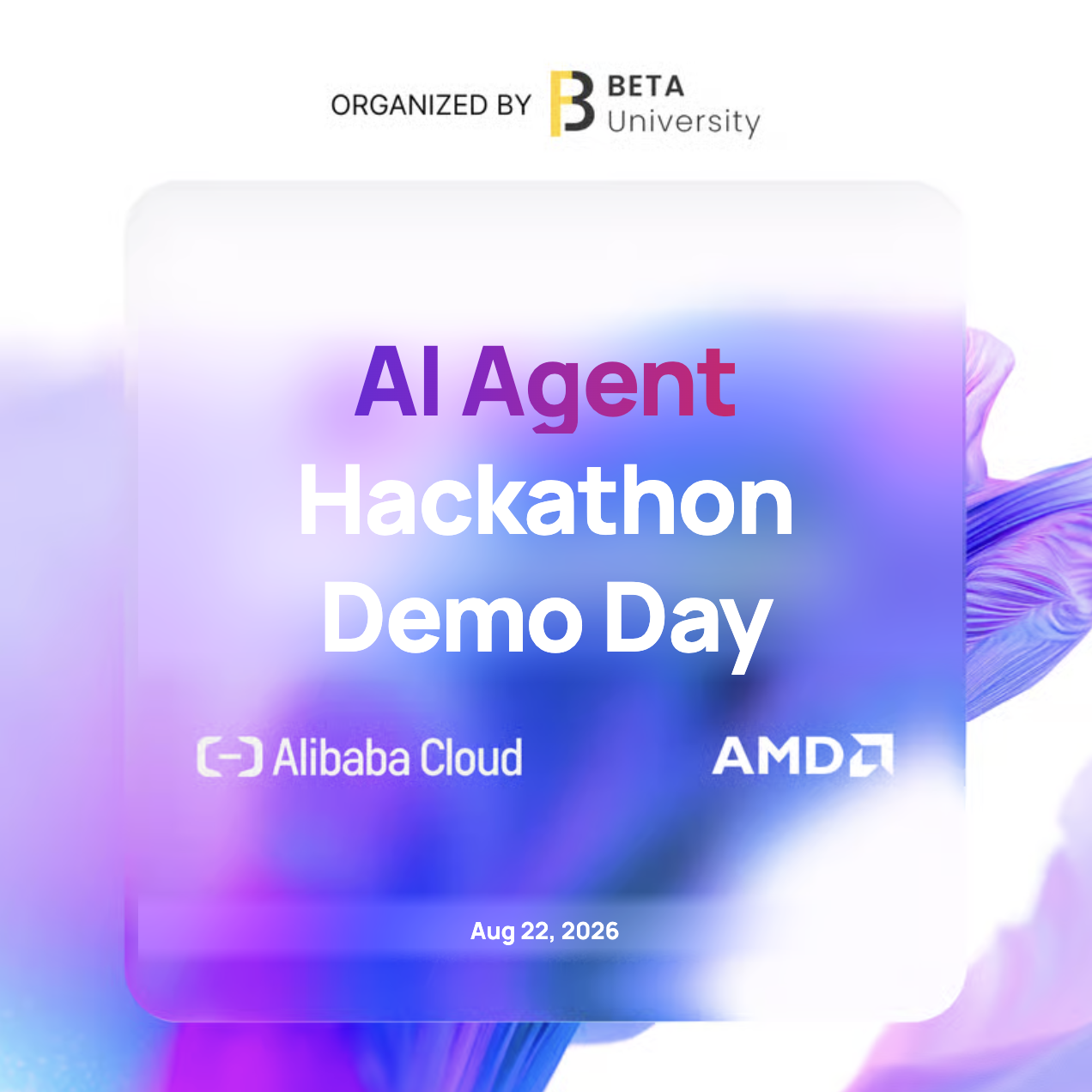 ORGANIZED BY BETA University

AI Agent Hackathon Demo Day

Alibaba Cloud

AMD

Aug 22, 2026